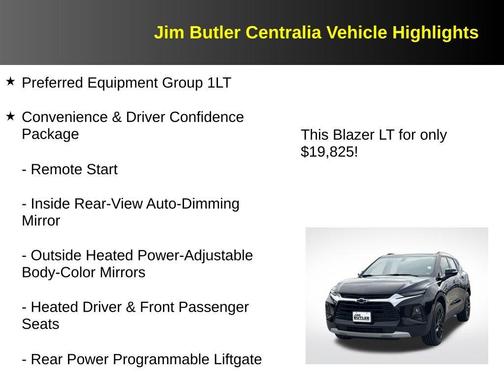 Jim Butler Centralia Vehicle Highlights

★ Preferred Equipment Group 1LT

★ Convenience & Driver Confidence Package

- Remote Start

- Inside Rear-View Auto-Dimming Mirror

- Outside Heated Power-Adjustable Body-Color Mirrors

- Heated Driver & Front Passenger Seats

- Rear Power Programmable Liftgate

This Blazer LT for only $19,825!

JIM BUTLER